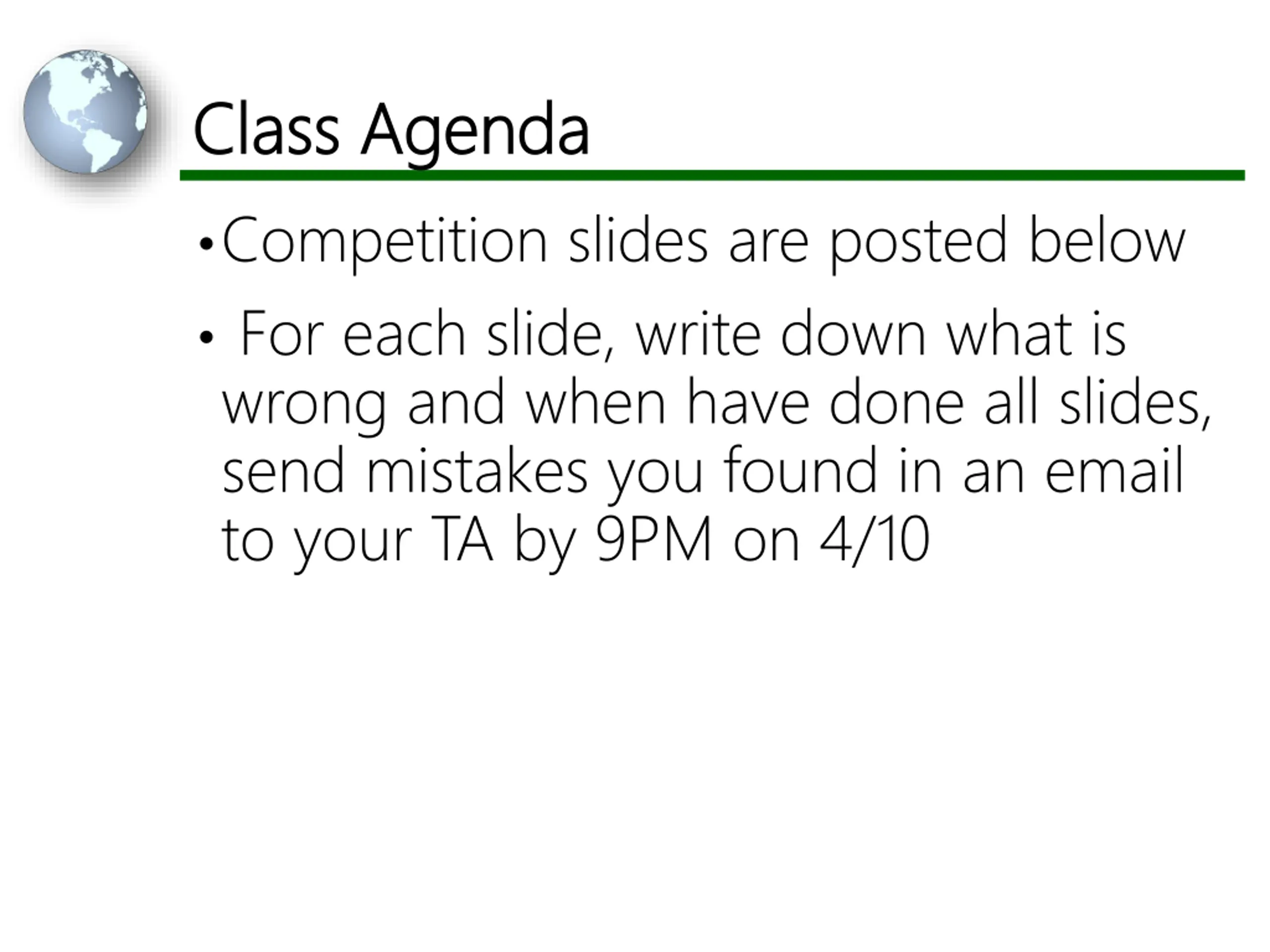 Class Agenda

• Competition slides are posted below

• For each slide, write down what is wrong and when have done all slides, send mistakes you found in an email to your TA by 9PM on 4/10